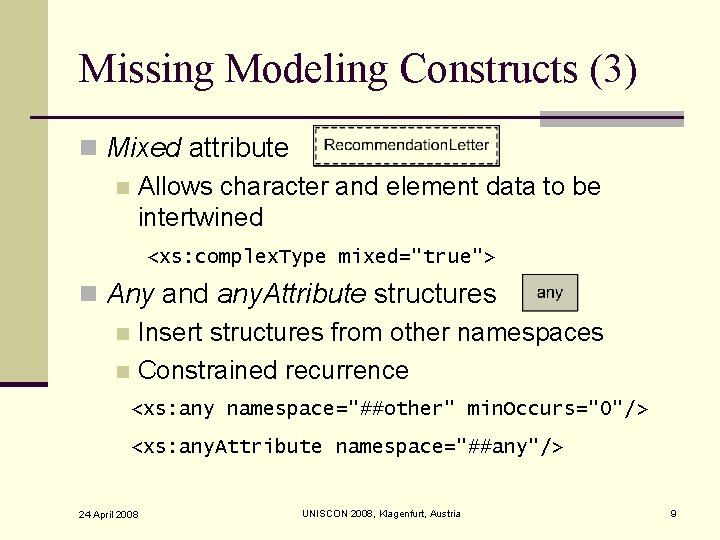 Missing Modeling Constructs (3)

Mixed attribute

RecommendationLetter

Allows character and element data to be intertwined

<xs:complexType mixed="true">

Any and anyAttribute structures

any

Insert structures from other namespaces

Constrained recurrence

<xs:any namespace="##other" minOccurs="0"/>

<xs:anyAttribute namespace="##any"/>

24 April 2008

UNISCON 2008, Klagenfurt, Austria

9